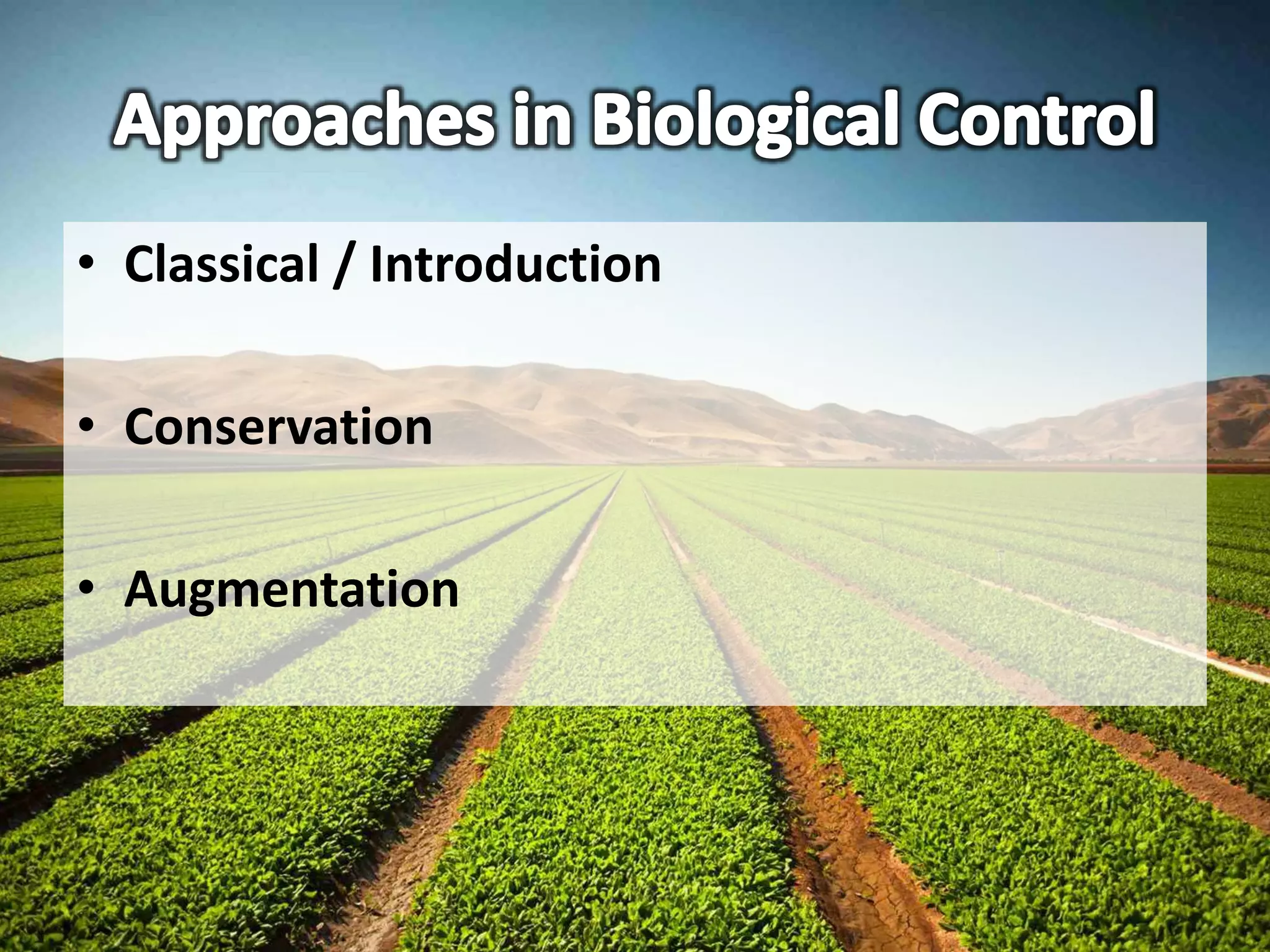 Approaches in Biological Control

• Classical / Introduction

• Conservation

• Augmentation